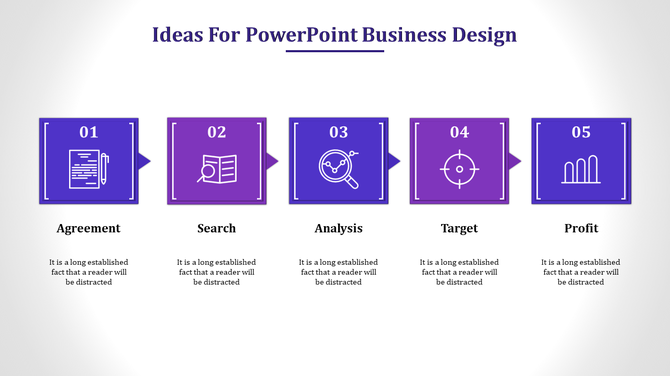 Ideas For PowerPoint Business Design

01

Agreement

It is a long established fact that a reader will be distracted

02

Search

It is a long established fact that a reader will be distracted

03

Analysis

It is a long established fact that a reader will be distracted

04

Target

It is a long established fact that a reader will be distracted

05

Profit

It is a long established fact that a reader will be distracted